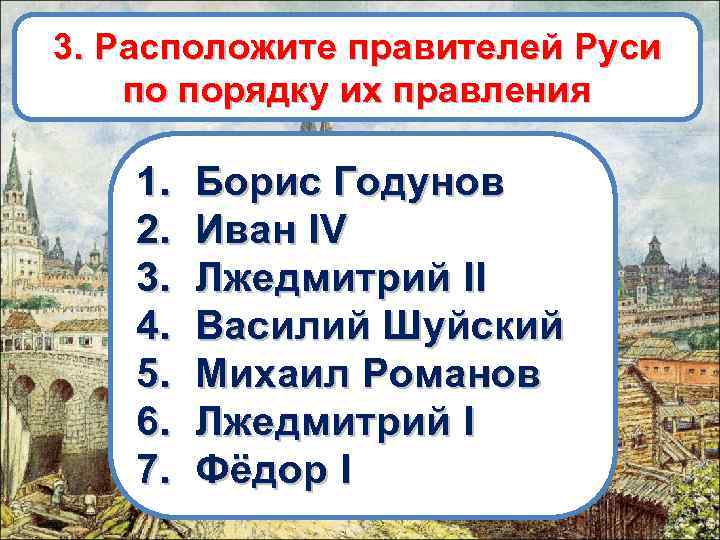 3. Расположите правителей Руси по порядку их правления

1. Борис Годунов
2. Иван IV
3. Лжедмитрий II
4. Василий Шуйский
5. Михаил Романов
6. Лжедмитрий I
7. Фёдор I